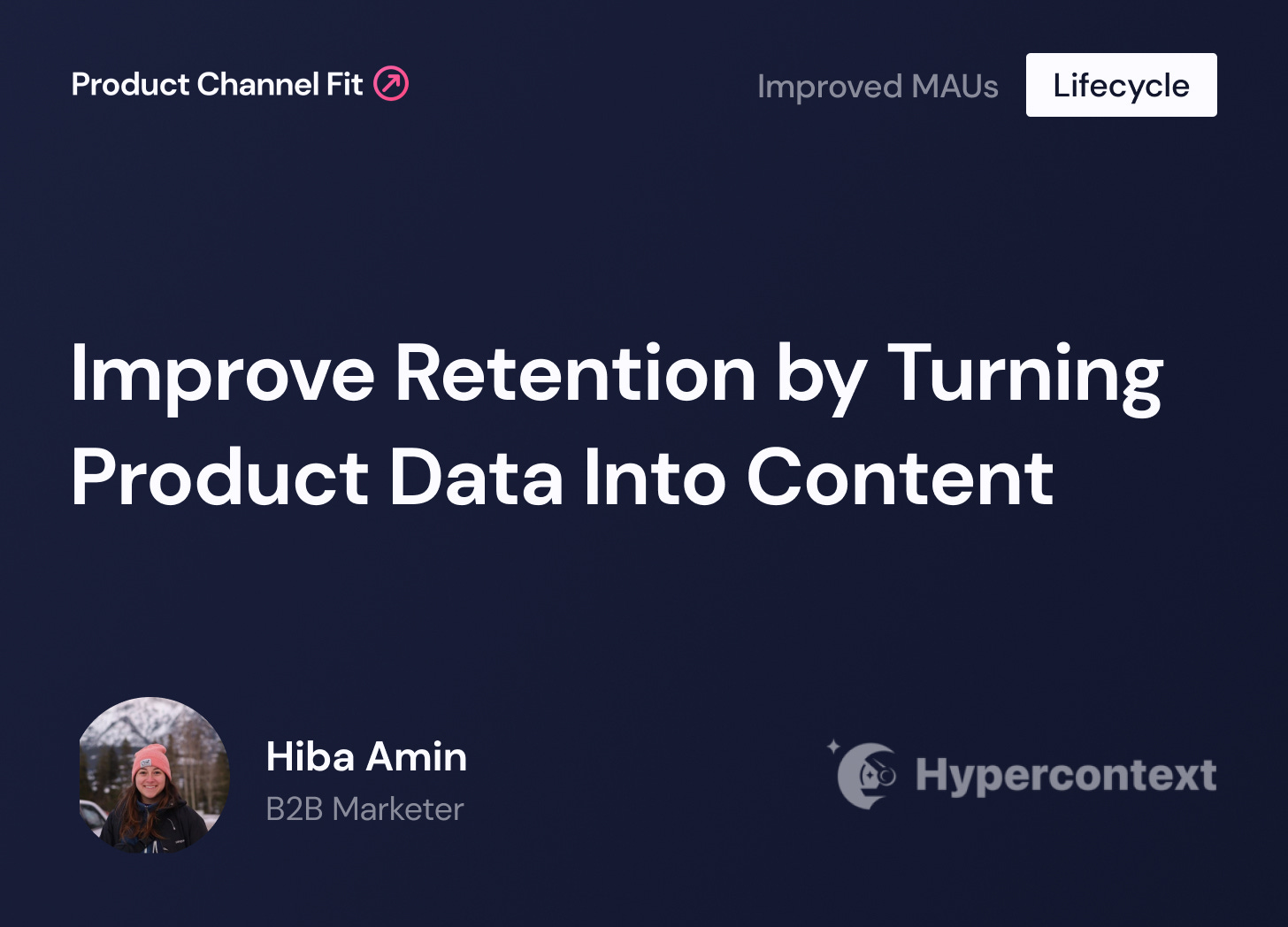 Product Channel Fit

Improved MAUs

Lifecycle

Improve Retention by Turning Product Data Into Content

Hiba Amin
B2B Marketer

Hypercontext